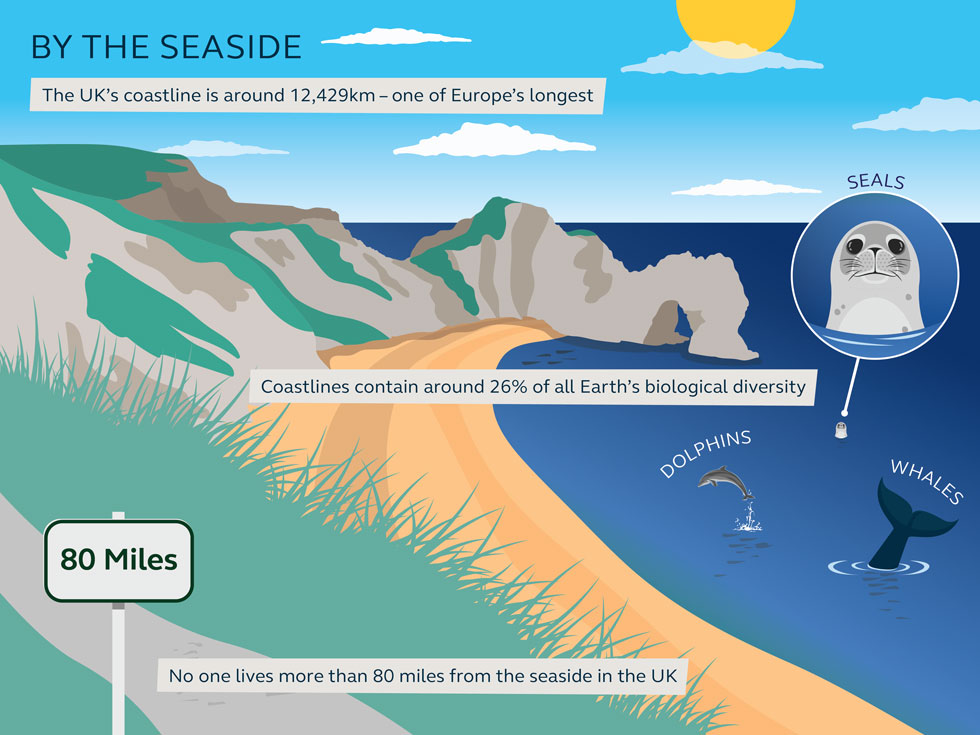 BY THE SEASIDE

The UK's coastline is around 12,429km – one of Europe's longest

SEALS

Coastlines contain around 26% of all Earth's biological diversity

DOLPHINS

WHALES

80 Miles

No one lives more than 80 miles from the seaside in the UK